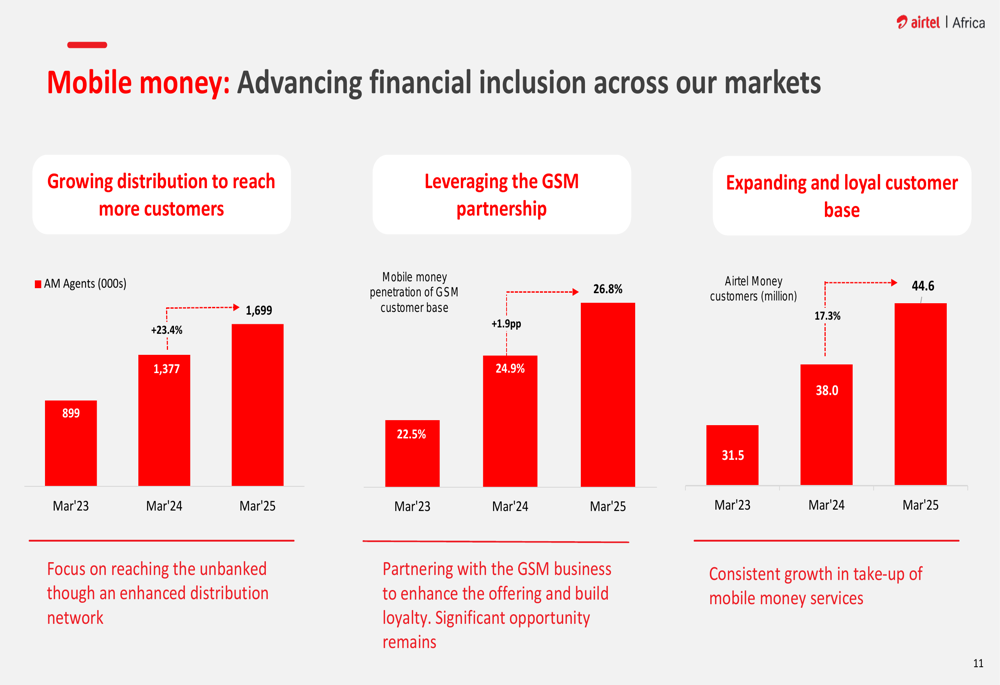 airtel | Africa

Mobile money: Advancing financial inclusion across our markets

Growing distribution to reach more customers

AM Agents (000s)

+23.4%

899
1,377
1,699

Mar'23
Mar'24
Mar'25

Focus on reaching the unbanked though an enhanced distribution network

Leveraging the GSM partnership

Mobile money penetration of GSM customer base

+1.9pp

22.5%
24.9%
26.8%

Mar'23
Mar'24
Mar'25

Partnering with the GSM business to enhance the offering and build loyalty. Significant opportunity remains

Expanding and loyal customer base

Airtel Money customers (million)

17.3%

31.5
38.0
44.6

Mar'23
Mar'24
Mar'25

Consistent growth in take-up of mobile money services

11